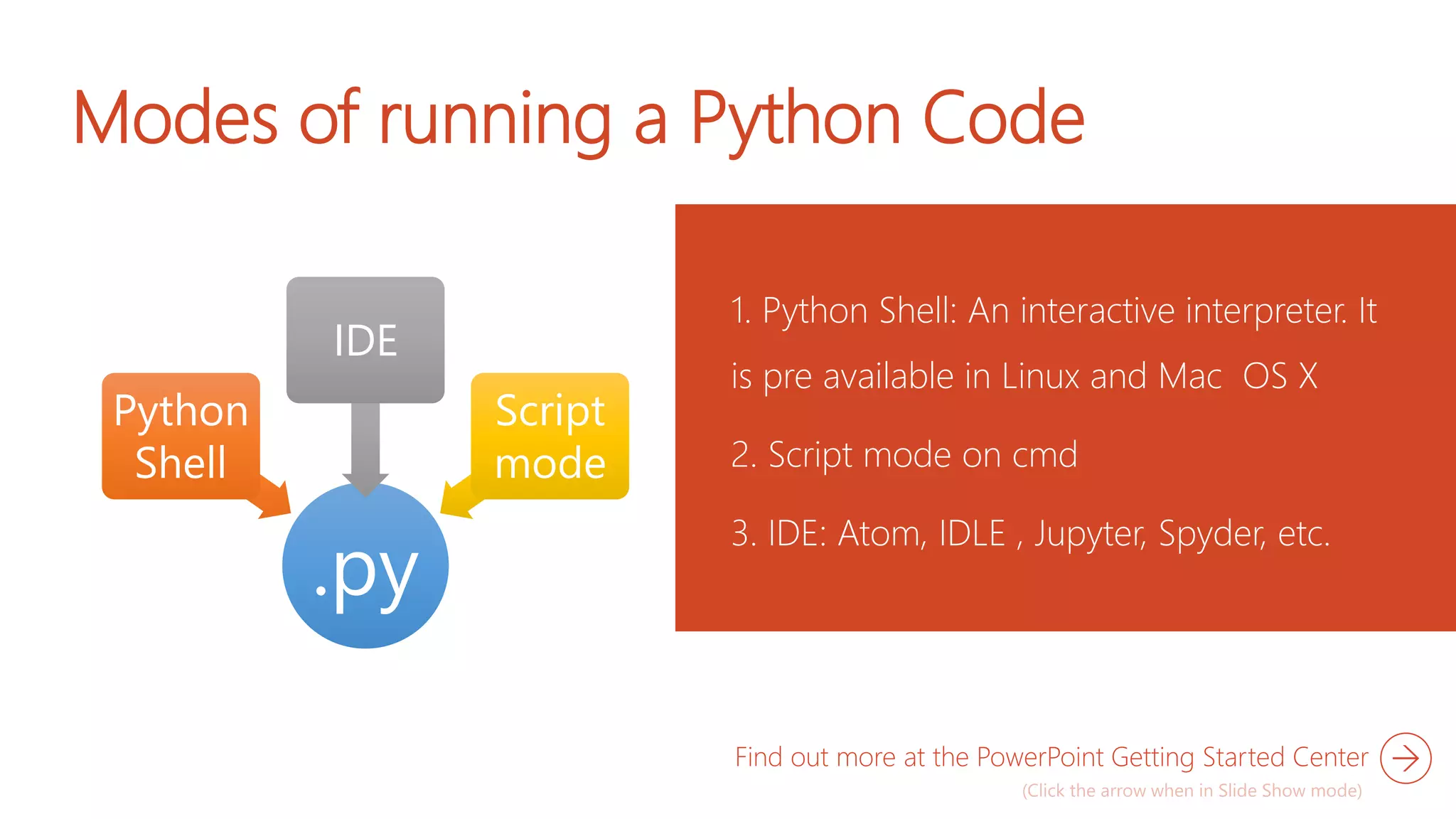 Modes of running a Python Code

IDE

Python Shell

Script mode

.py

1. Python Shell: An interactive interpreter. It is pre available in Linux and Mac OS X

2. Script mode on cmd

3. IDE: Atom, IDLE , Jupyter, Spyder, etc.

Find out more at the PowerPoint Getting Started Center

(Click the arrow when in Slide Show mode)